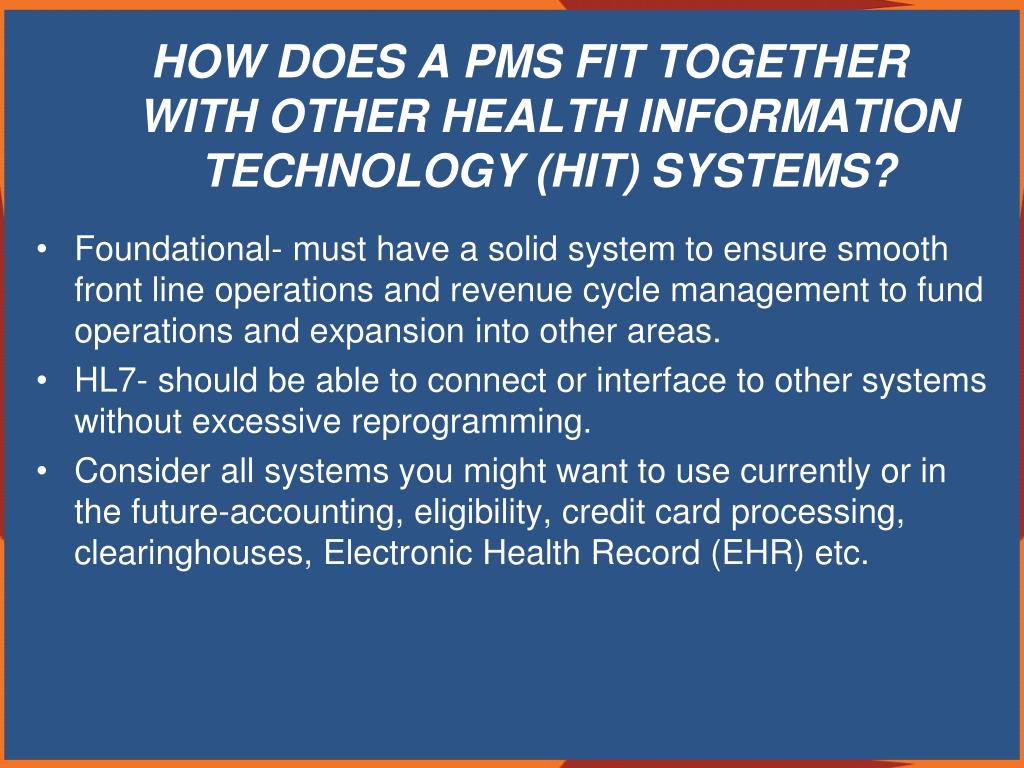 HOW DOES A PMS FIT TOGETHER WITH OTHER HEALTH INFORMATION TECHNOLOGY (HIT) SYSTEMS?

• Foundational- must have a solid system to ensure smooth front line operations and revenue cycle management to fund operations and expansion into other areas.
• HL7- should be able to connect or interface to other systems without excessive reprogramming.
• Consider all systems you might want to use currently or in the future-accounting, eligibility, credit card processing, clearinghouses, Electronic Health Record (EHR) etc.